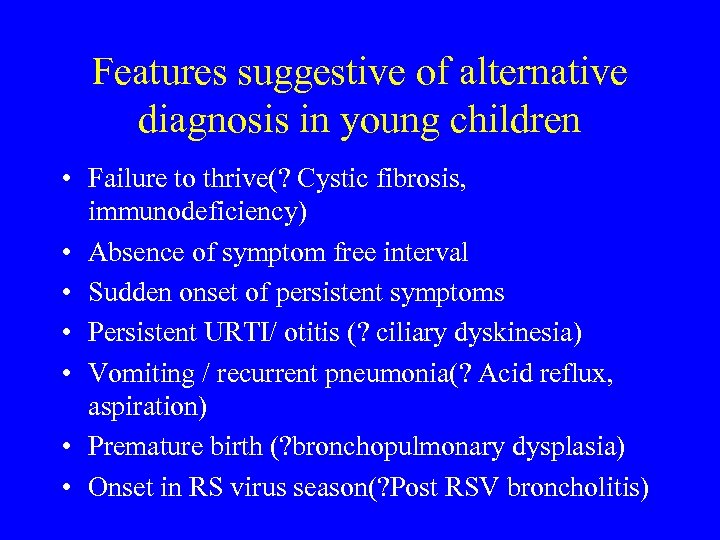 Features suggestive of alternative diagnosis in young children

• Failure to thrive(? Cystic fibrosis, immunodeficiency)
• Absence of symptom free interval
• Sudden onset of persistent symptoms
• Persistent URTI/ otitis (? ciliary dyskinesia)
• Vomiting / recurrent pneumonia(? Acid reflux, aspiration)
• Premature birth (?bronchopulmonary dysplasia)
• Onset in RS virus season(?Post RSV broncholitis)